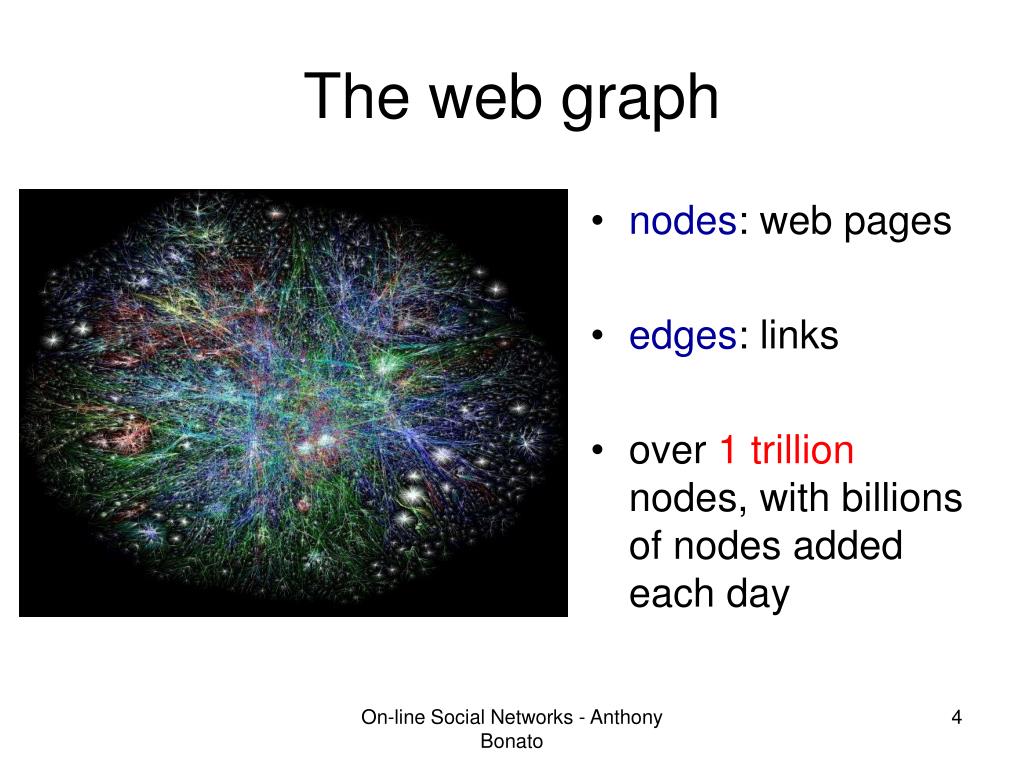 The web graph

• nodes: web pages

• edges: links

• over 1 trillion nodes, with billions of nodes added each day

On-line Social Networks - Anthony Bonato

4